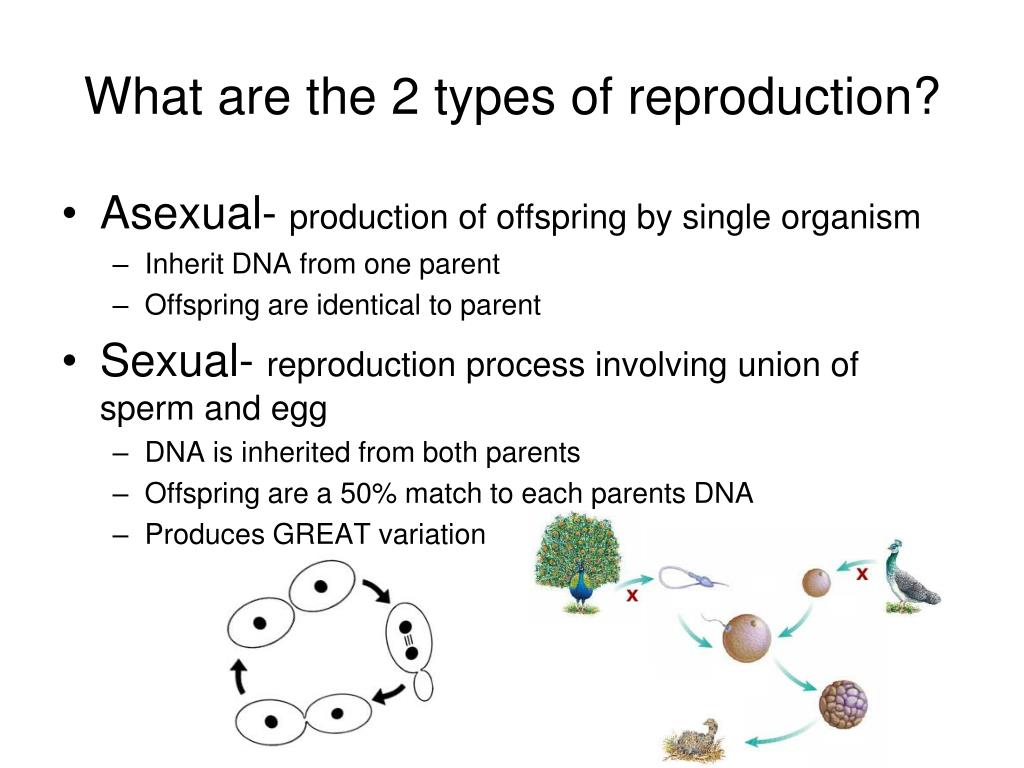 What are the 2 types of reproduction?

• Asexual- production of offspring by single organism
– Inherit DNA from one parent
– Offspring are identical to parent

• Sexual- reproduction process involving union of sperm and egg
– DNA is inherited from both parents
– Offspring are a 50% match to each parents DNA
– Produces GREAT variation

x

x